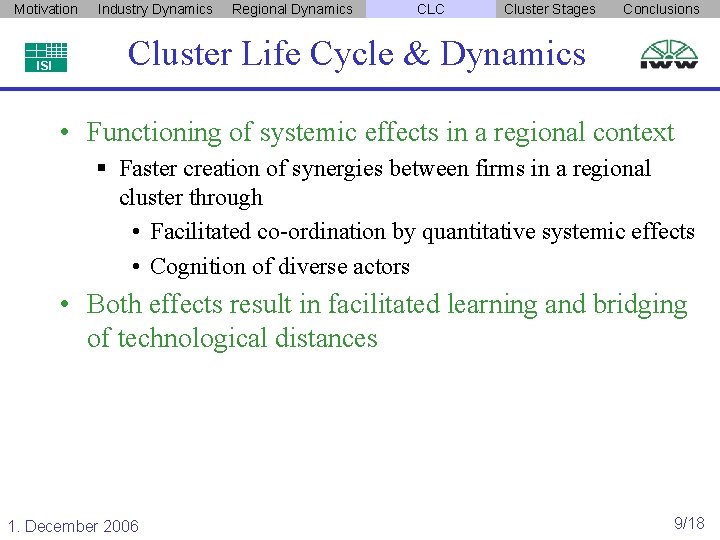 Motivation Industry Dynamics Regional Dynamics CLC Cluster Stages Conclusions

ISI

Cluster Life Cycle & Dynamics

IWW

• Functioning of systemic effects in a regional context

▪ Faster creation of synergies between firms in a regional cluster through

• Facilitated co-ordination by quantitative systemic effects

• Cognition of diverse actors

• Both effects result in facilitated learning and bridging of technological distances

1. December 2006

9/18